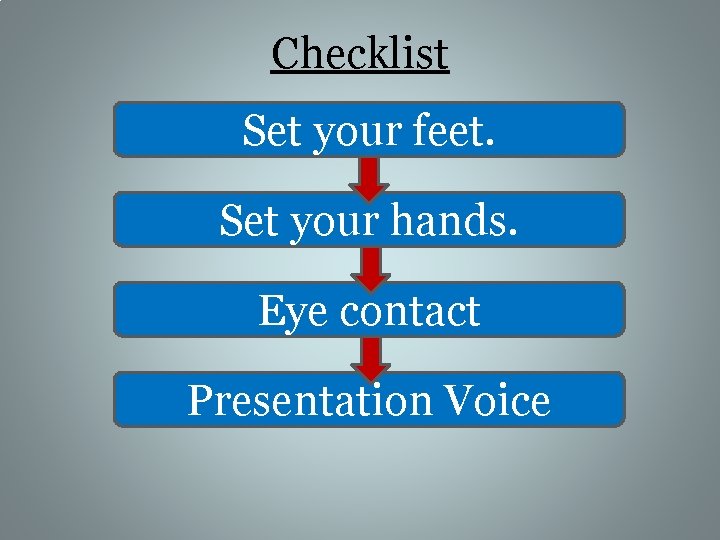 Checklist

Set your feet.

Set your hands.

Eye contact

Presentation Voice